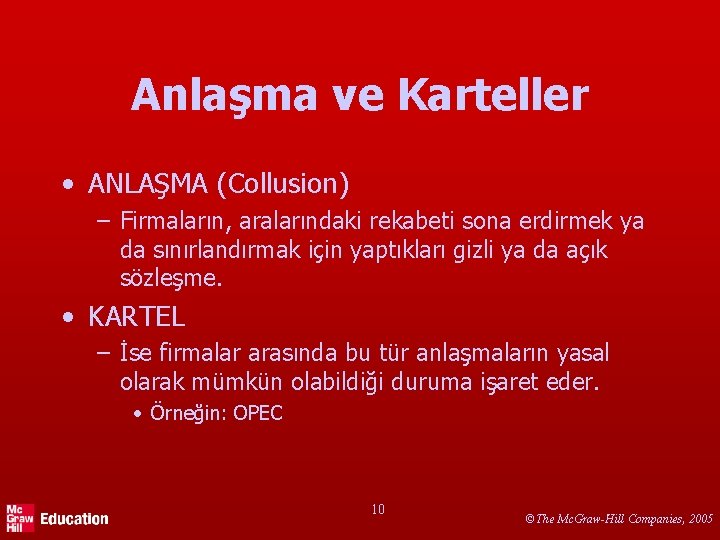 Anlaşma ve Karteller

• ANLAŞMA (Collusion)
– Firmaların, aralarındaki rekabeti sona erdirmek ya da sınırlandırmak için yaptıkları gizli ya da açık sözleşme.

• KARTEL
– İse firmalar arasında bu tür anlaşmaların yasal olarak mümkün olabildiği duruma işaret eder.
• Örneğin: OPEC

Mc Graw Hill Education

10

©The McGraw-Hill Companies, 2005